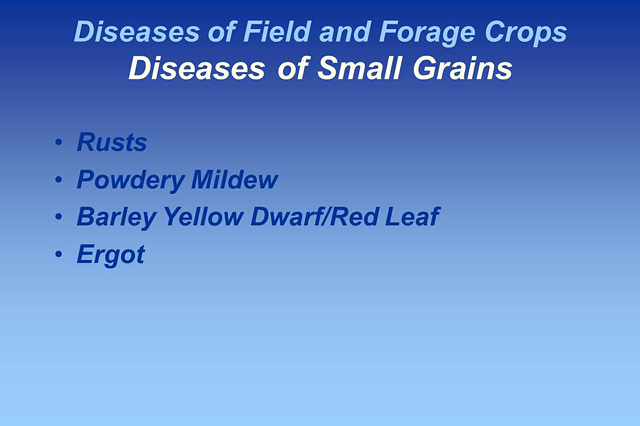 Diseases of Field and Forage Crops
Diseases of Small Grains

• Rusts
• Powdery Mildew
• Barley Yellow Dwarf/Red Leaf
• Ergot